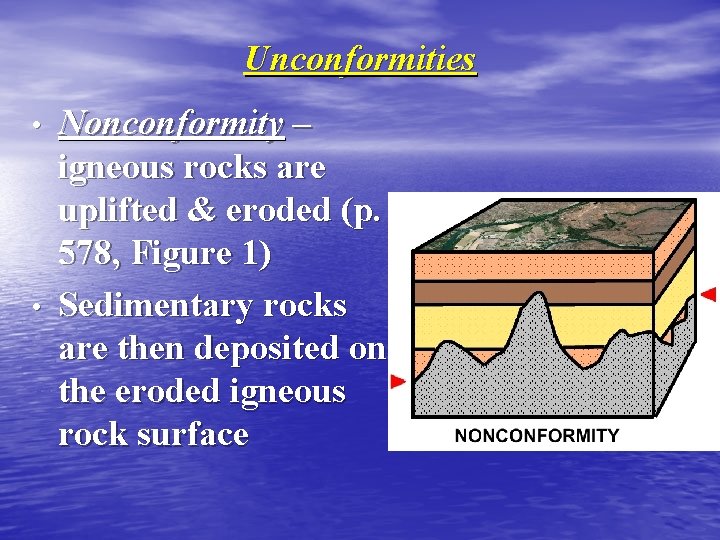 Unconformities

• Nonconformity – igneous rocks are uplifted & eroded (p. 578, Figure 1)

• Sedimentary rocks are then deposited on the eroded igneous rock surface

NONCONFORMITY